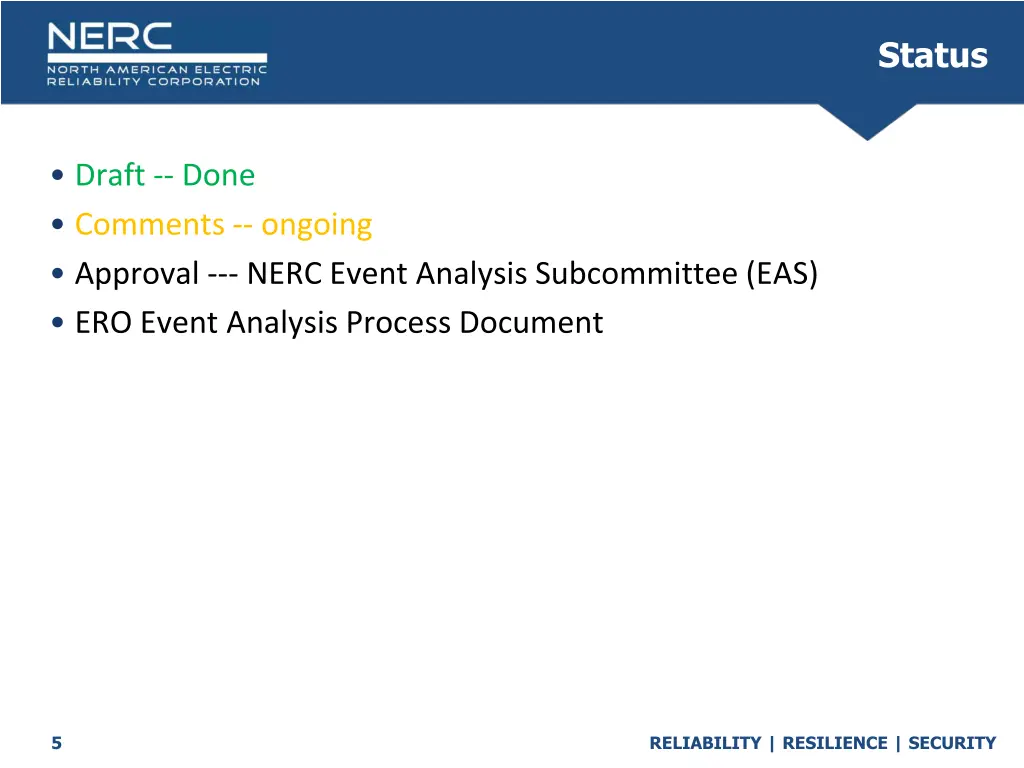 NERC
NORTH AMERICAN ELECTRIC
RELIABILITY CORPORATION

Status

• Draft -- Done
• Comments -- ongoing
• Approval --- NERC Event Analysis Subcommittee (EAS)
• ERO Event Analysis Process Document

5

RELIABILITY | RESILIENCE | SECURITY